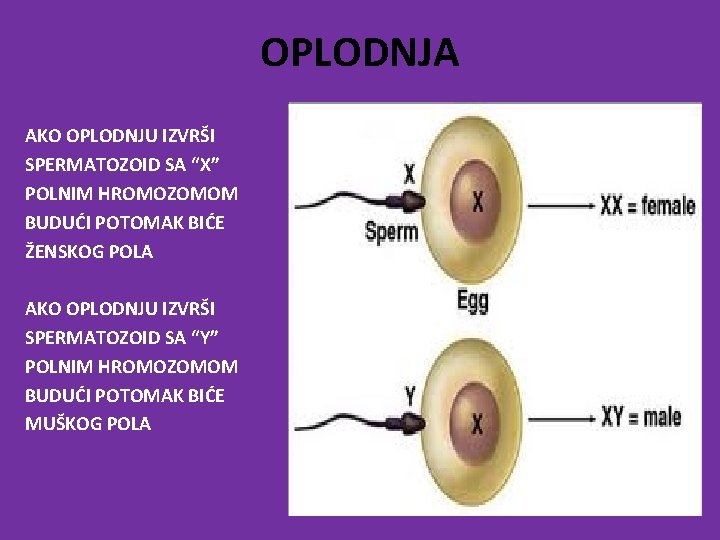 OPLODNJA

AKO OPLODNJU IZVRŠI SPERMATOZOID SA “X” POLNIM HROMOZOMOM BUDUĆI POTOMAK BIĆE ŽENSKOG POLA

AKO OPLODNJU IZVRŠI SPERMATOZOID SA “Y” POLNIM HROMOZOMOM BUDUĆI POTOMAK BIĆE MUŠKOG POLA

X
Sperm
X
XX = female
Egg
Y
X
XY = male